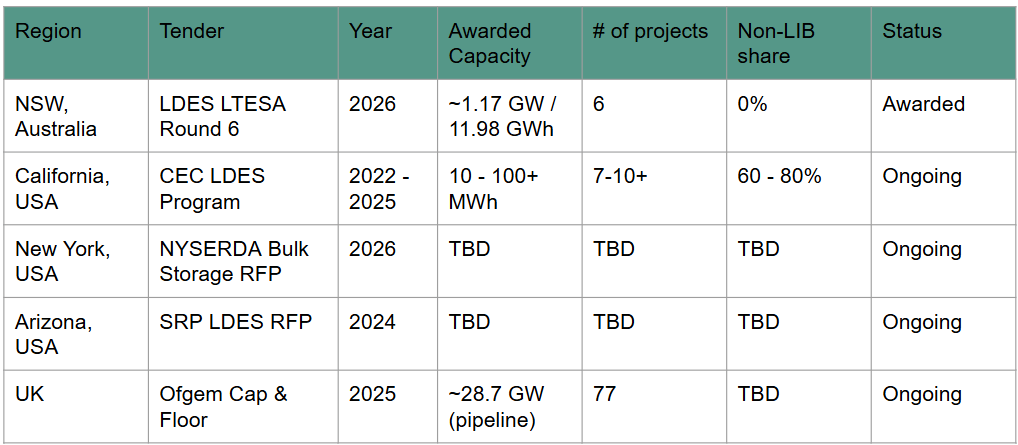 | Region | Tender | Year | Awarded Capacity | # of projects | Non-LIB share | Status |
|---|---|---|---|---|---|---|
| NSW, Australia | LDES LTESA Round 6 | 2026 | ~1.17 GW / 11.98 GWh | 6 | 0% | Awarded |
| California, USA | CEC LDES Program | 2022 - 2025 | 10 - 100+ MWh | 7-10+ | 60 - 80% | Ongoing |
| New York, USA | NYSERDA Bulk Storage RFP | 2026 | TBD | TBD | TBD | Ongoing |
| Arizona, USA | SRP LDES RFP | 2024 | TBD | TBD | TBD | Ongoing |
| UK | Ofgem Cap & Floor | 2025 | ~28.7 GW (pipeline) | 77 | TBD | Ongoing |